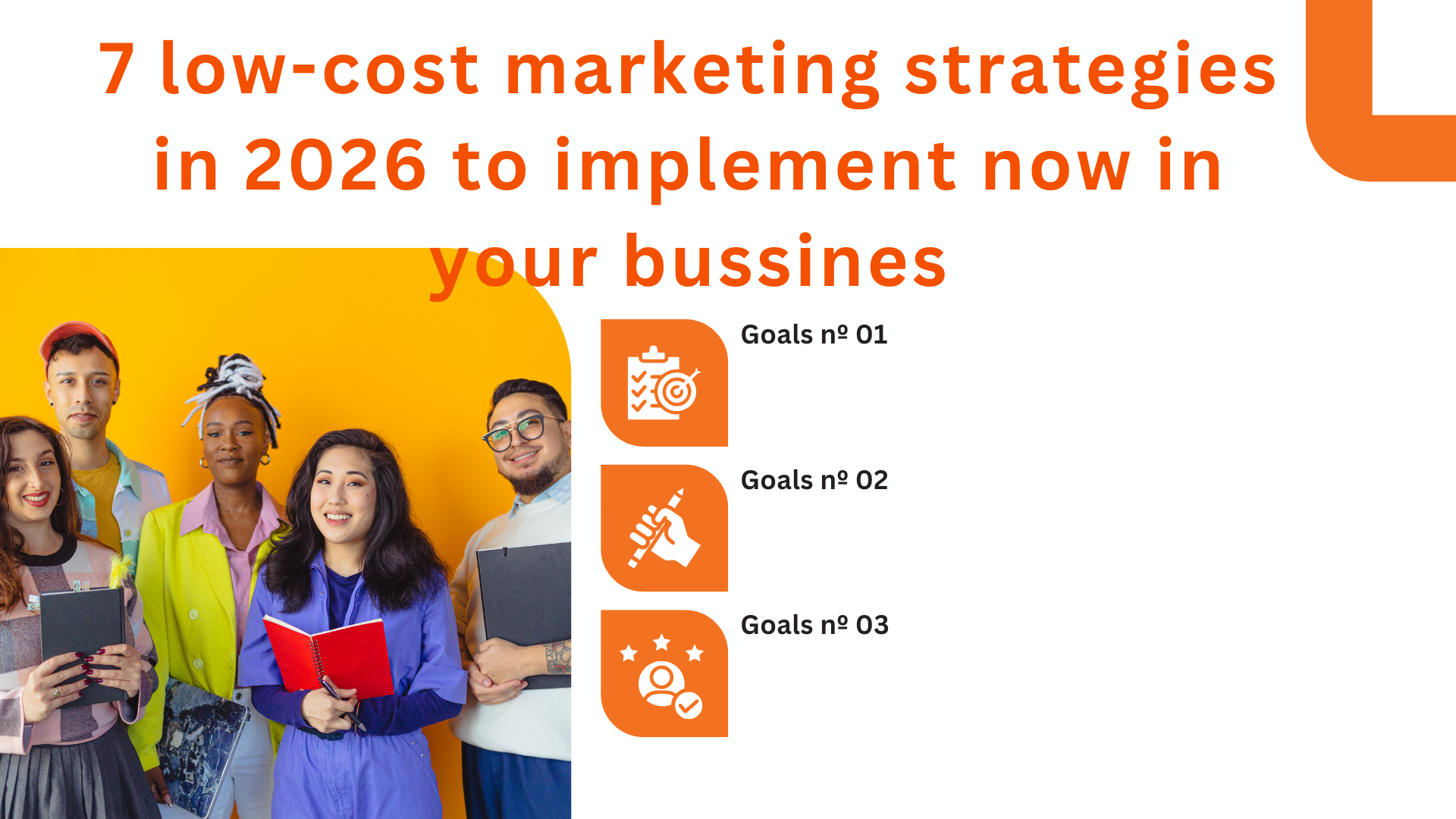 7 low-cost marketing strategies in 2026 to implement now in your bussines

Goals nº 01

Goals nº 02

Goals nº 03